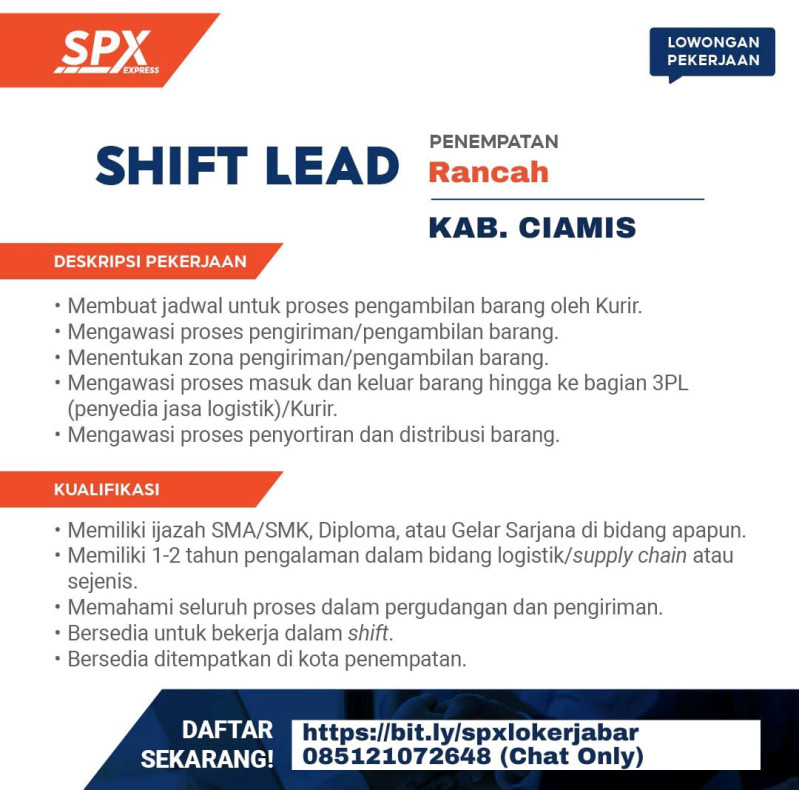 SPX EXPRESS

LOWONGAN PEKERJAAN

SHIFT LEAD

PENEMPATAN
Rancah

KAB. CIAMIS

DESKRIPSI PEKERJAAN

• Membuat jadwal untuk proses pengambilan barang oleh Kurir.
• Mengawasi proses pengiriman/pengambilan barang.
• Menentukan zona pengiriman/pengambilan barang.
• Mengawasi proses masuk dan keluar barang hingga ke bagian 3PL (penyedia jasa logistik)/Kurir.
• Mengawasi proses penyortiran dan distribusi barang.

KUALIFIKASI

• Memiliki ijazah SMA/SMK, Diploma, atau Gelar Sarjana di bidang apapun.
• Memiliki 1-2 tahun pengalaman dalam bidang logistik/supply chain atau sejenis.
• Memahami seluruh proses dalam pergudangan dan pengiriman.
• Bersedia untuk bekerja dalam shift.
• Bersedia ditempatkan di kota penempatan.

DAFTAR SEKARANG!

https://bit.ly/spxlokerjabar
085121072648 (Chat Only)